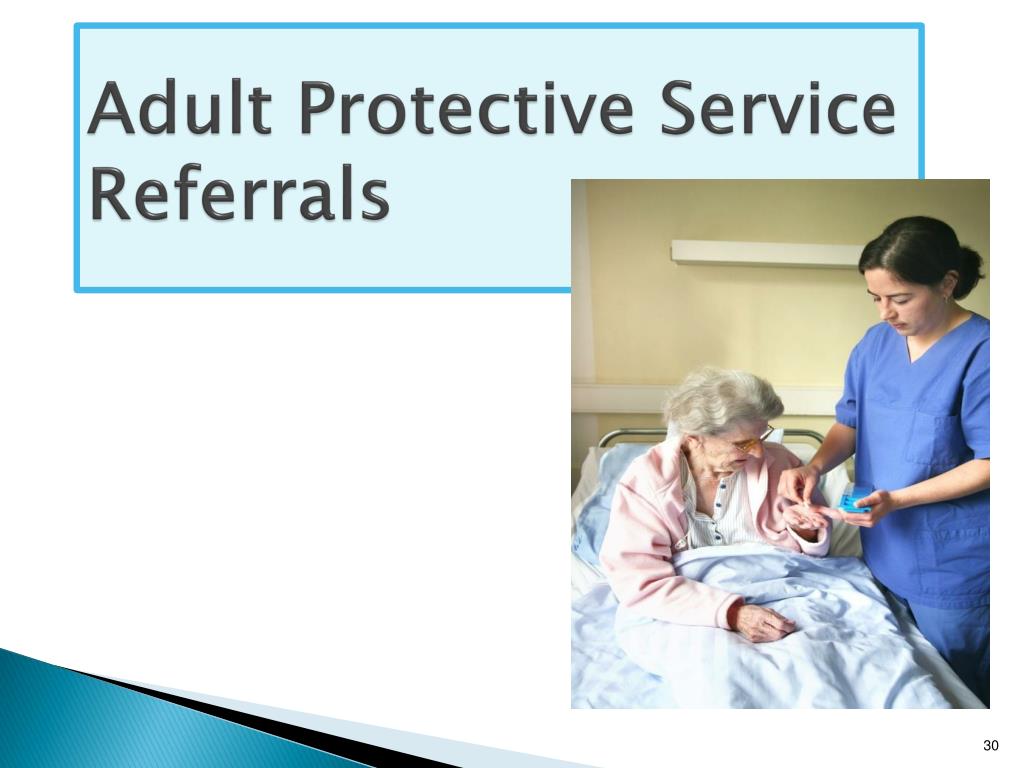 Adult Protective Service Referrals

30